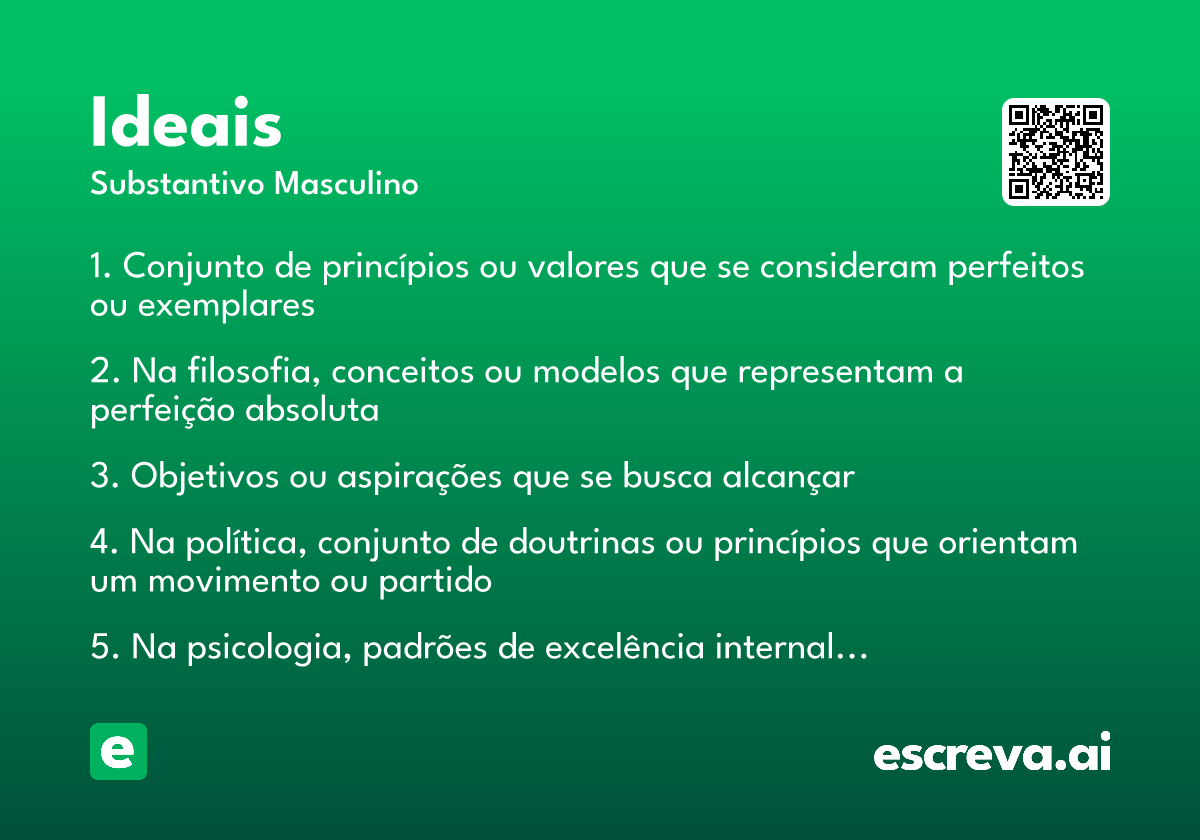 Ideais
Substantivo Masculino

1. Conjunto de princípios ou valores que se consideram perfeitos ou exemplares

2. Na filosofia, conceitos ou modelos que representam a perfeição absoluta

3. Objetivos ou aspirações que se busca alcançar

4. Na política, conjunto de doutrinas ou princípios que orientam um movimento ou partido

5. Na psicologia, padrões de excelência internal...

e

escreva.ai